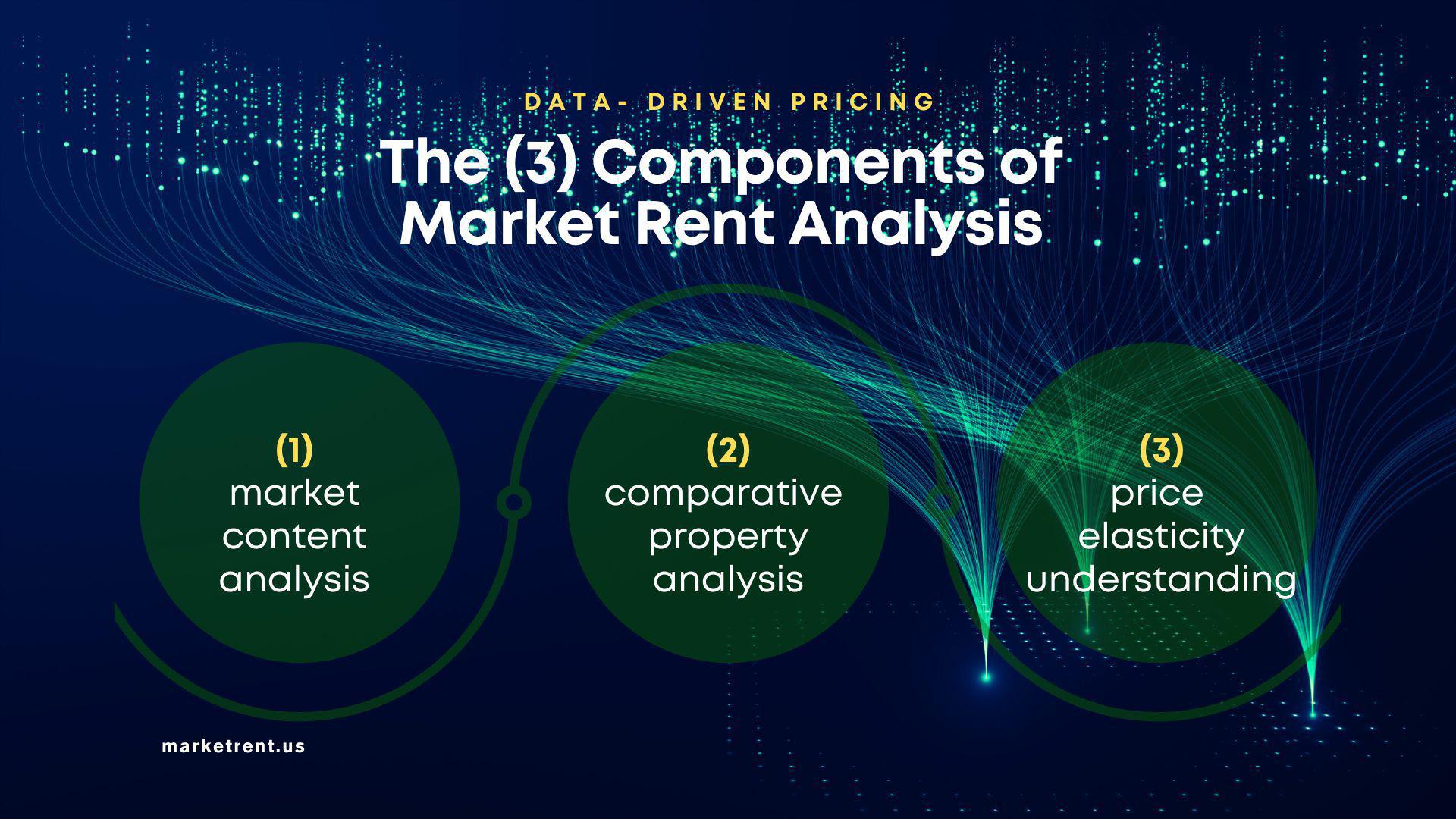 DATA- DRIVEN PRICING

The (3) Components of Market Rent Analysis

(1)
market content analysis

(2)
comparative property analysis

(3)
price elasticity understanding

marketrent.us